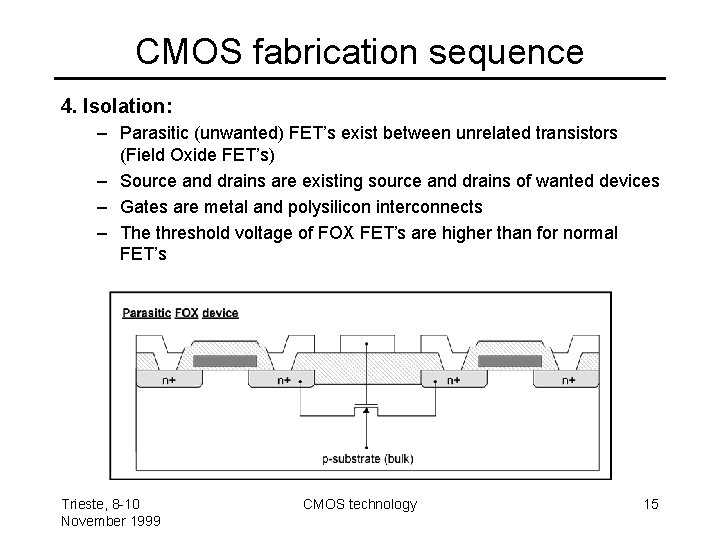 CMOS fabrication sequence

4. Isolation:

– Parasitic (unwanted) FET's exist between unrelated transistors (Field Oxide FET's)

– Source and drains are existing source and drains of wanted devices

– Gates are metal and polysilicon interconnects

– The threshold voltage of FOX FET's are higher than for normal FET's

Parasitic FOX device

n+

n+

n+

n+

p-substrate (bulk)

Trieste, 8-10 November 1999

CMOS technology

15